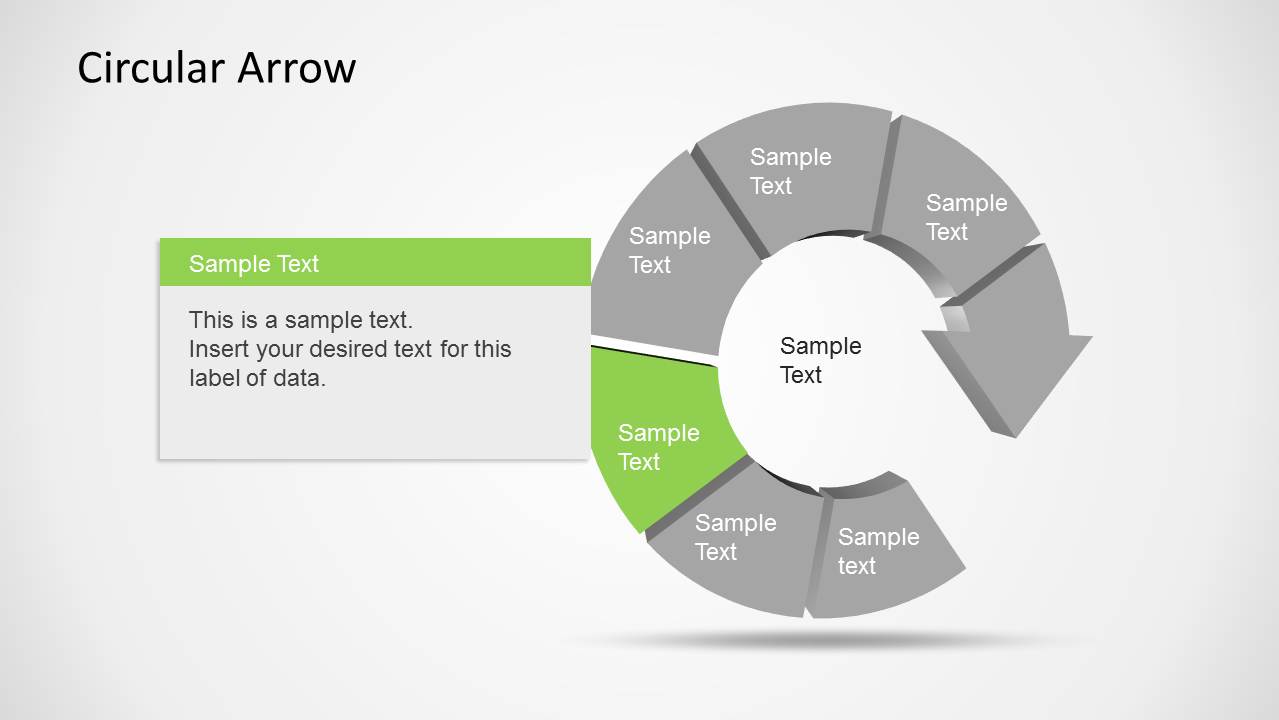 Circular Arrow

Sample Text

This is a sample text.
Insert your desired text for this label of data.

Sample Text

Sample Text

Sample Text

Sample Text

Sample Text

Sample Text

Sample text